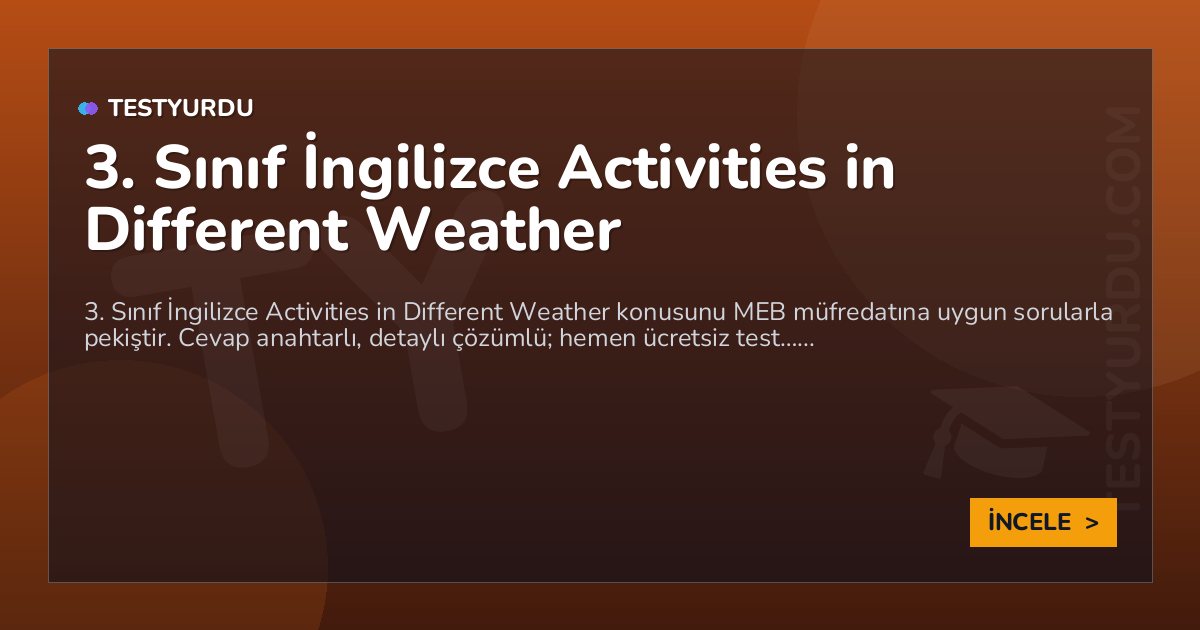 TESTYURDU

3. Sınıf İngilizce Activities in Different Weather

3. Sınıf İngilizce Activities in Different Weather konusunu MEB müfredatına uygun sorularla pekiştir. Cevap anahtarlı, detaylı çözümlü; hemen ücretsiz test......

İNCELE >

TESTYURDU.COM